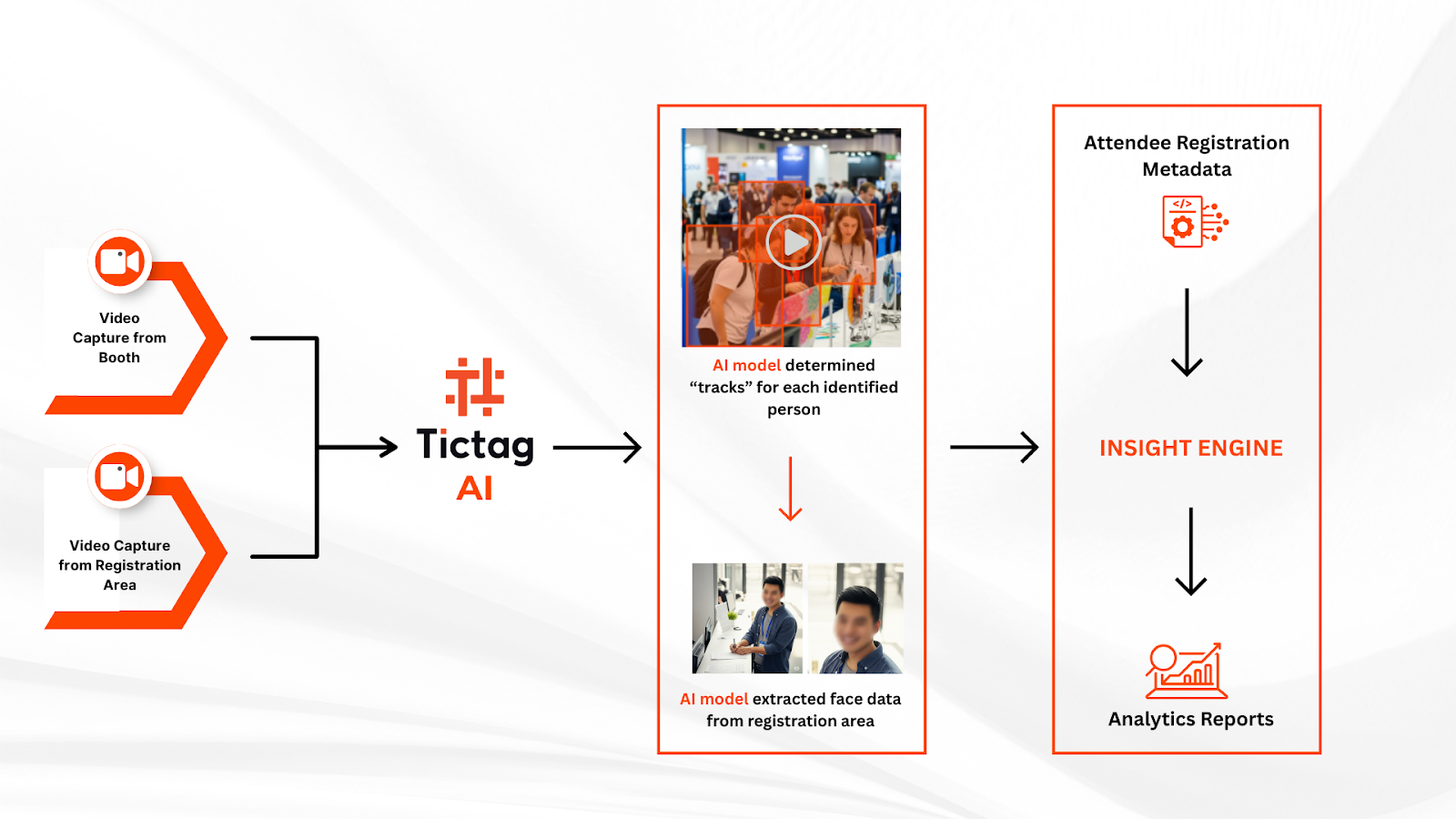 Video Capture from Booth

Video Capture from Registration Area

Tictag AI

AI model determined “tracks” for each identified person

AI model extracted face data from registration area

Attendee Registration Metadata

</>

INSIGHT ENGINE

Analytics Reports